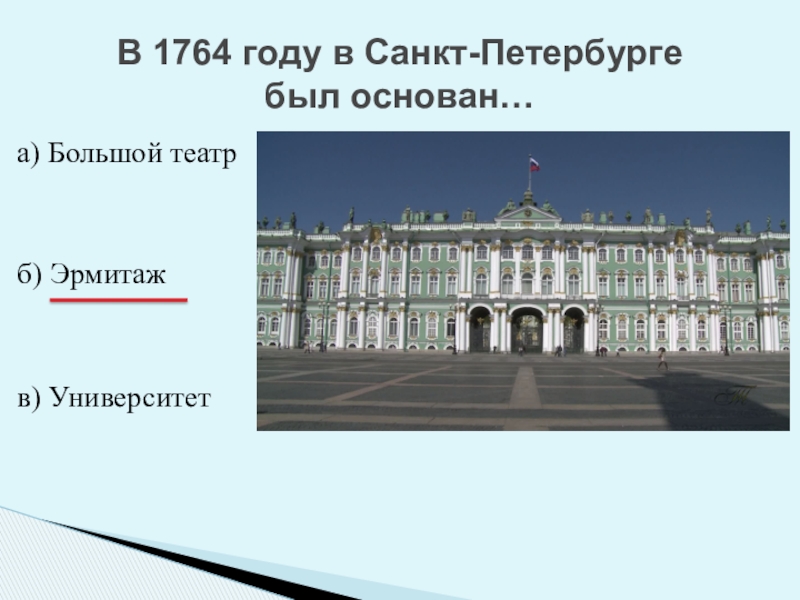 В 1764 году в Санкт-Петербурге был основан…

а) Большой театр

б) Эрмитаж

в) Университет